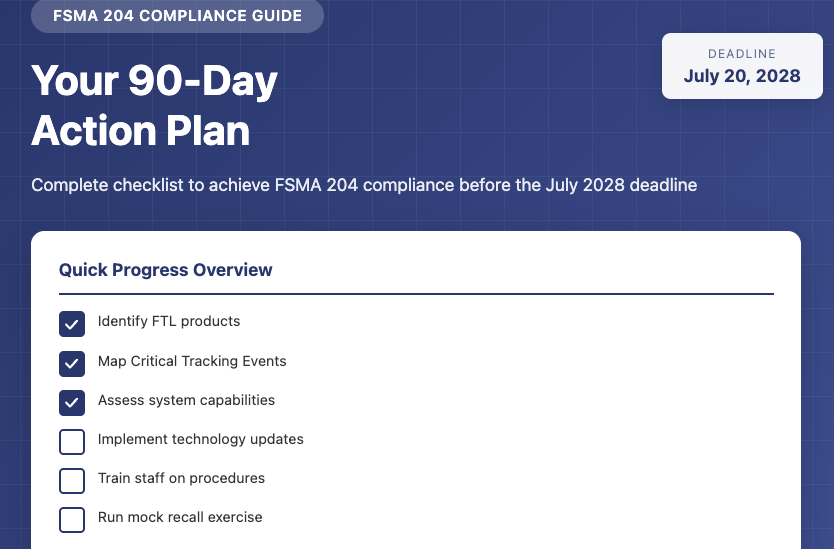 FSMA 204 COMPLIANCE GUIDE

DEADLINE
July 20, 2028

Your 90-Day Action Plan

Complete checklist to achieve FSMA 204 compliance before the July 2028 deadline

Quick Progress Overview

Identify FTL products

Map Critical Tracking Events

Assess system capabilities

Implement technology updates

Train staff on procedures

Run mock recall exercise